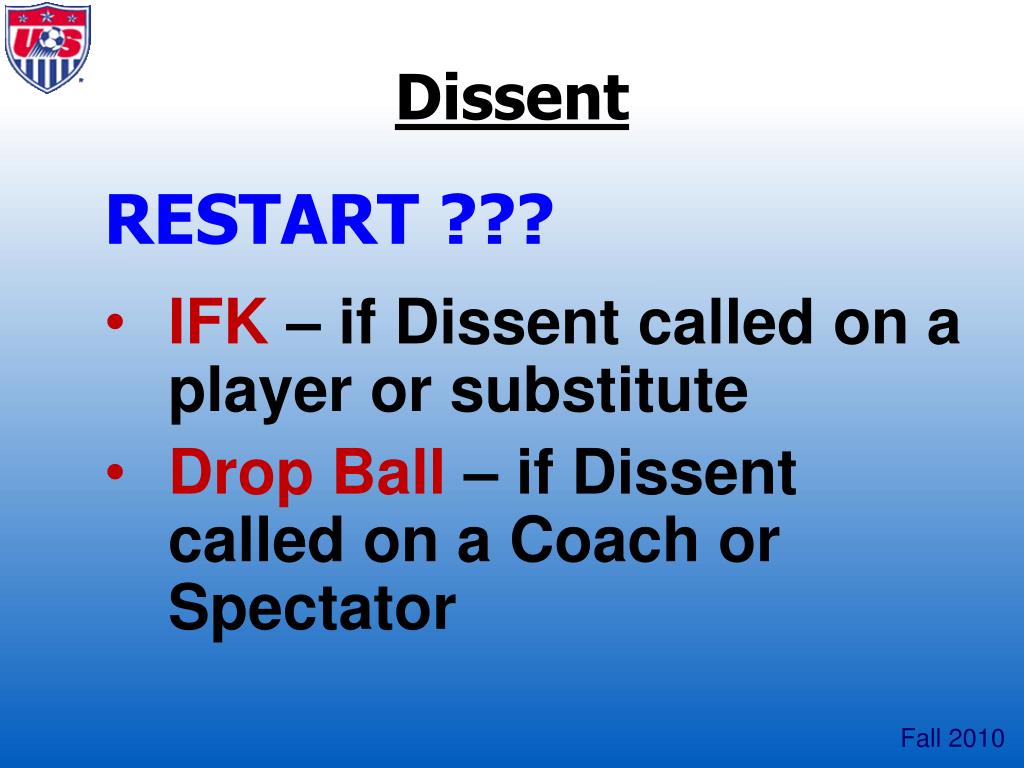 US

Dissent

RESTART ???

• IFK – if Dissent called on a player or substitute
• Drop Ball – if Dissent called on a Coach or Spectator

Fall 2010